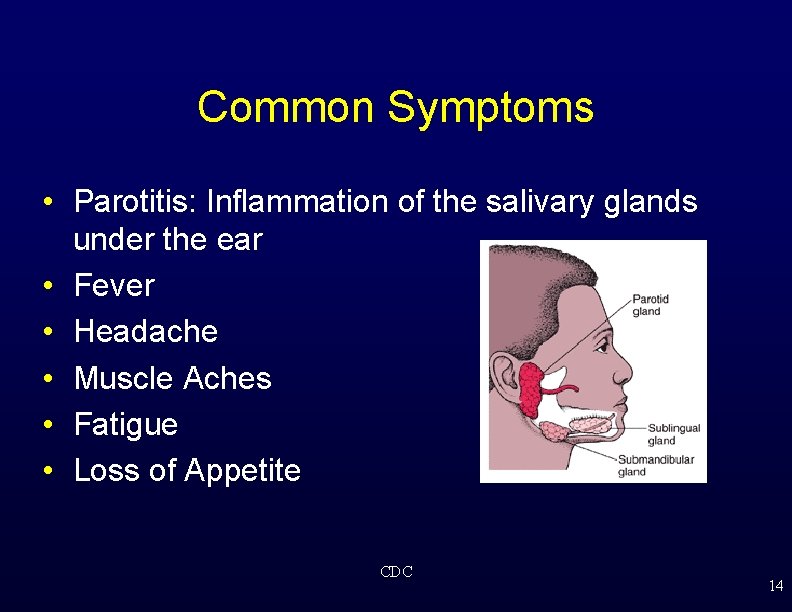 Common Symptoms

• Parotitis: Inflammation of the salivary glands under the ear
• Fever
• Headache
• Muscle Aches
• Fatigue
• Loss of Appetite

Parotid gland

Sublingual gland

Submandibular gland

CDC

14